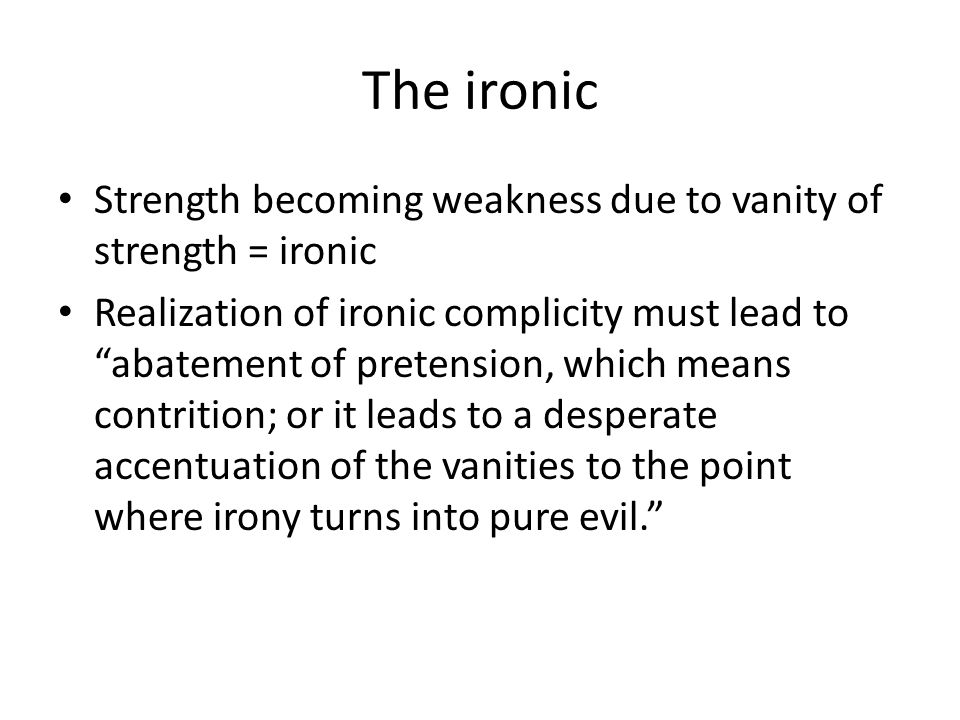 The ironic

• Strength becoming weakness due to vanity of strength = ironic
• Realization of ironic complicity must lead to “abatement of pretension, which means contrition; or it leads to a desperate accentuation of the vanities to the point where irony turns into pure evil.”